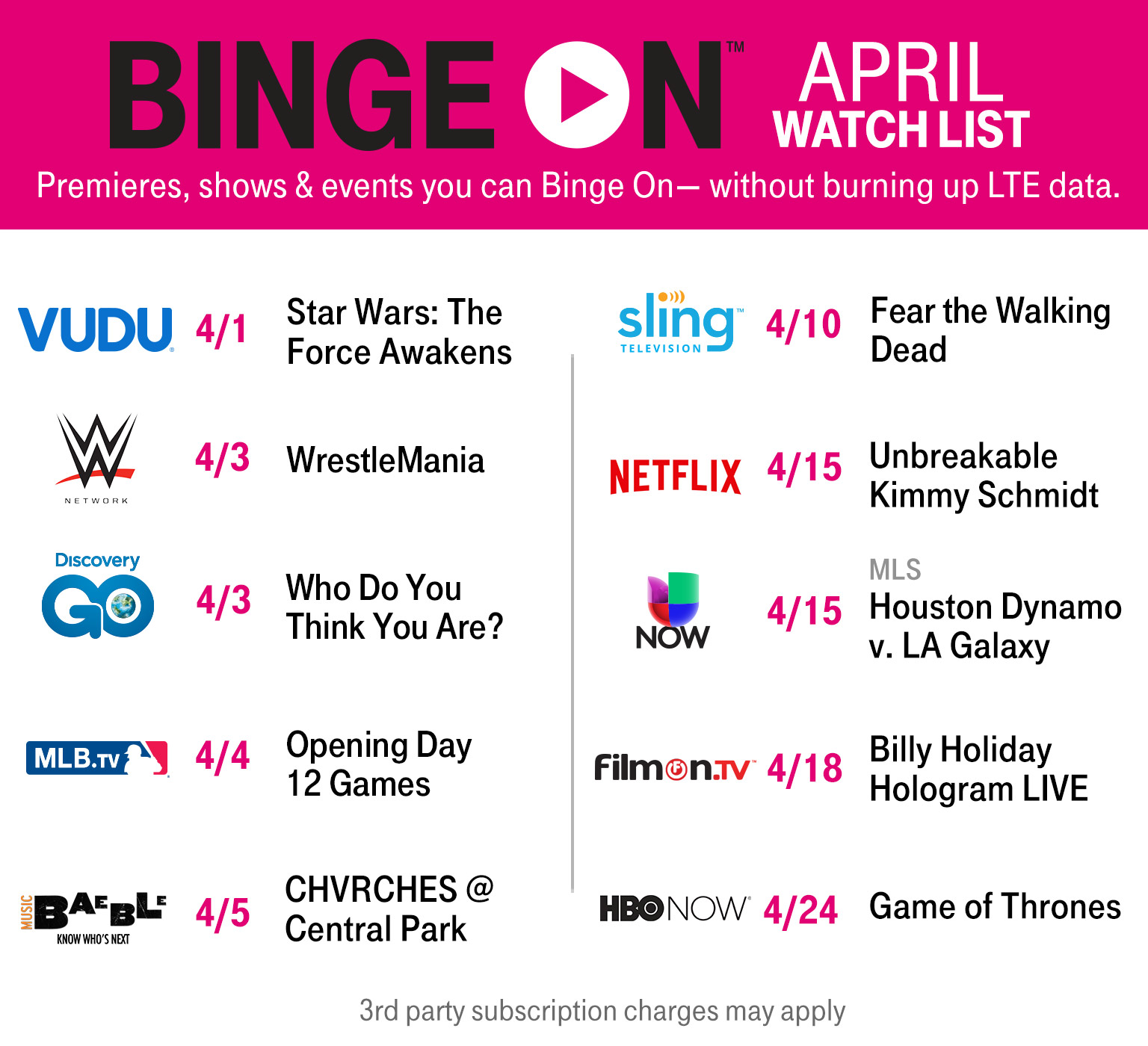 BINGE ON™ APRIL WATCH LIST

Premieres, shows & events you can Binge On— without burning up LTE data.

VUDU 4/1 Star Wars: The Force Awakens

W NETWORK 4/3 WrestleMania

Discovery GO 4/3 Who Do You Think You Are?

MLB.TV 4/4 Opening Day 12 Games

MUSIC BAEBLE KNOW WHO'S NEXT 4/5 CHVRCHES @ Central Park

sling TELEVISION 4/10 Fear the Walking Dead

NETFLIX 4/15 Unbreakable Kimmy Schmidt

NOW 4/15 MLS Houston Dynamo v. LA Galaxy

FilmOn.TV 4/18 Billy Holiday Hologram LIVE

HBO NOW 4/24 Game of Thrones

3rd party subscription charges may apply